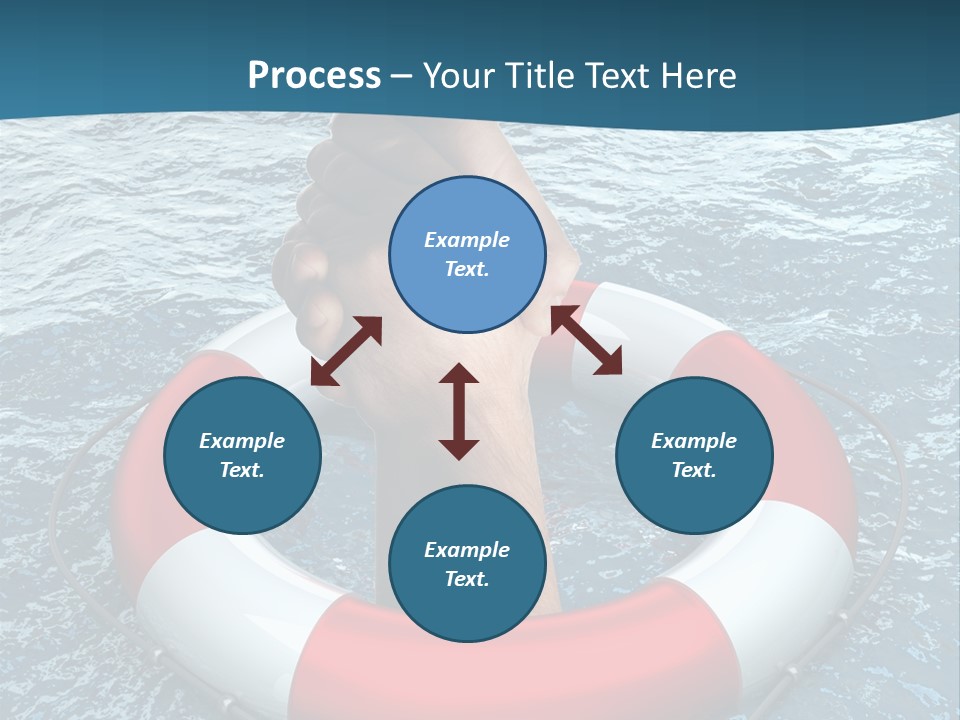 Process – Your Title Text Here

Example Text.

Example Text.

Example Text.

Example Text.